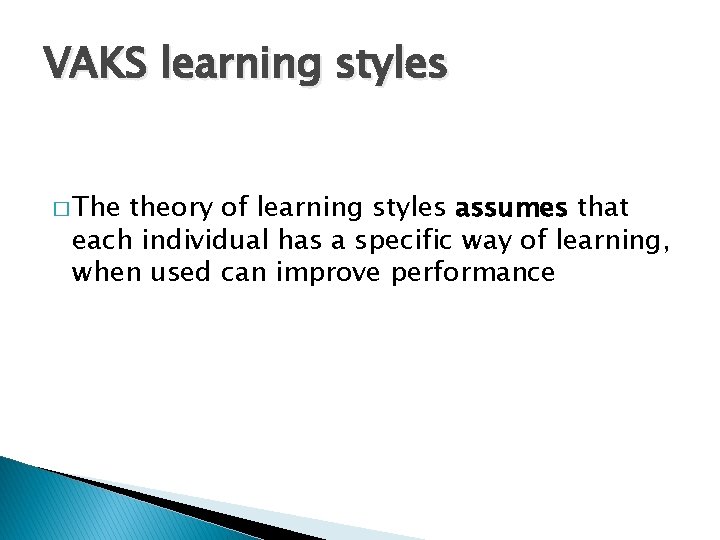 VAKS learning styles

□ The theory of learning styles assumes that each individual has a specific way of learning, when used can improve performance